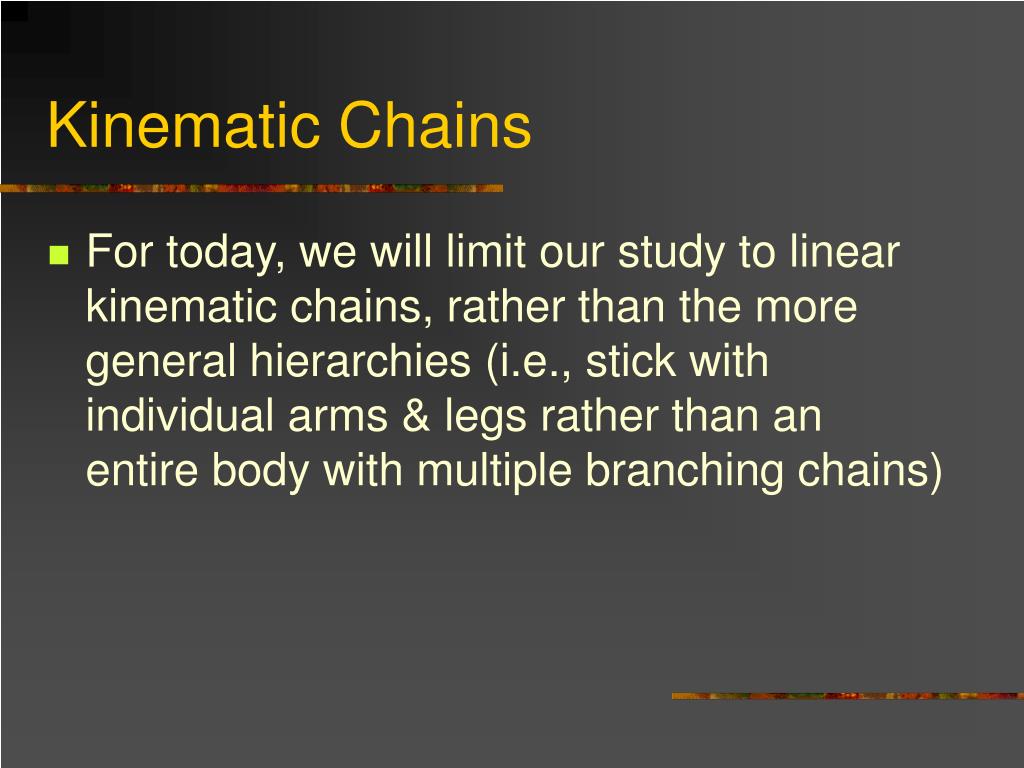 Kinematic Chains

For today, we will limit our study to linear kinematic chains, rather than the more general hierarchies (i.e., stick with individual arms & legs rather than an entire body with multiple branching chains)